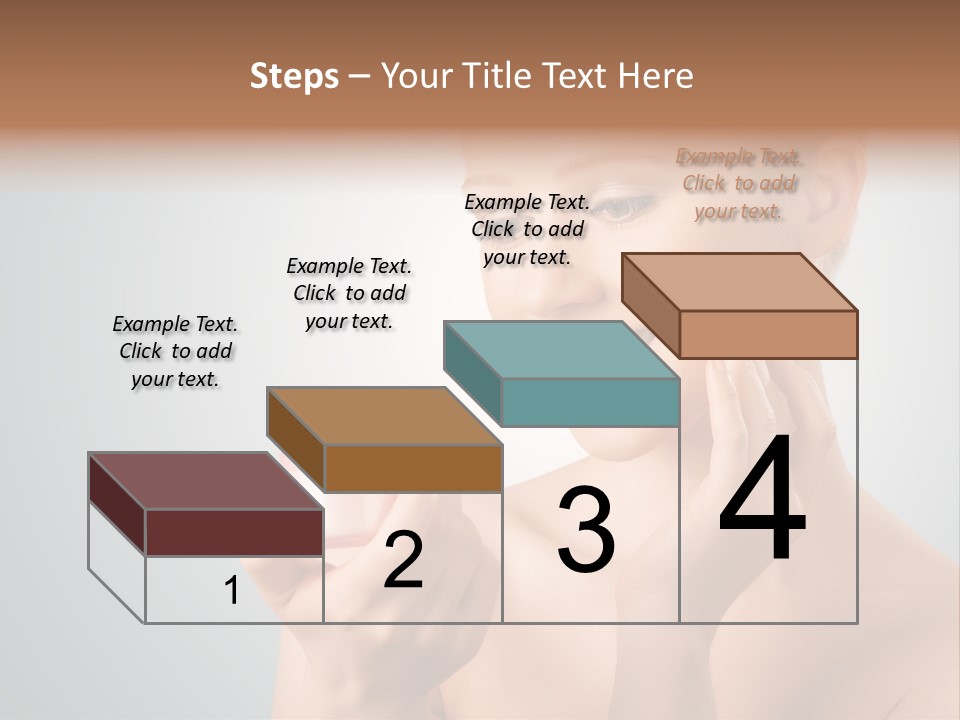 Steps – Your Title Text Here

Example Text. Click to add your text.

Example Text. Click to add your text.

Example Text. Click to add your text.

Example Text. Click to add your text.

1

2

3

4